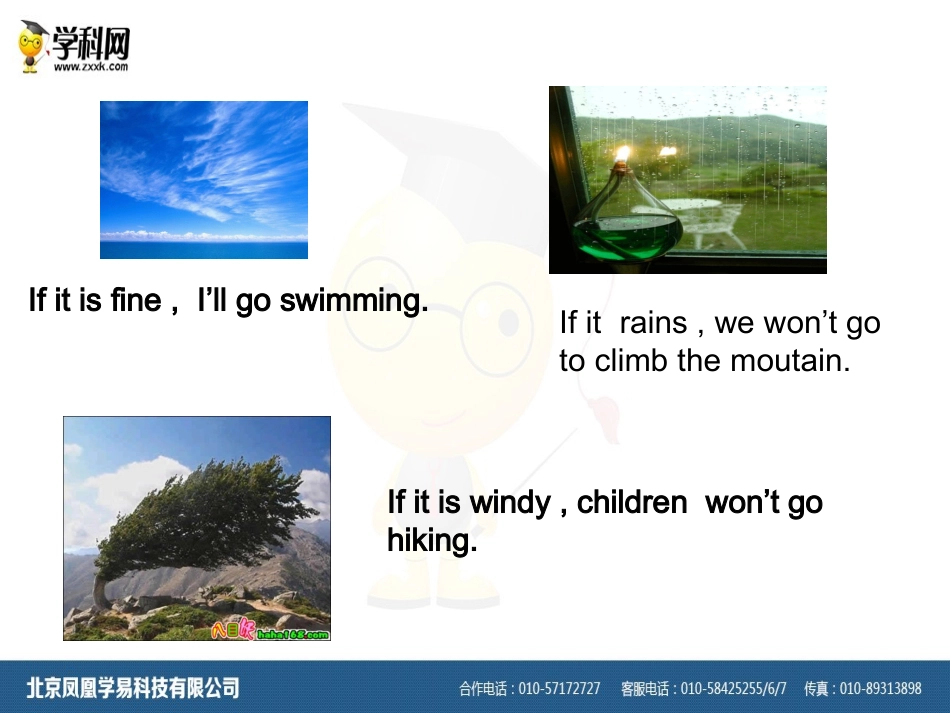 学科网
www.zxxk.com

If it is fine , I'll go swimming.

If it rains , we won't go to climb the moutain.

If it is windy , children won't go hiking.

北京凤凰学易科技有限公司 合作电话：010-57172727 客服电话：010-58425255/6/7 传真：010-89313898